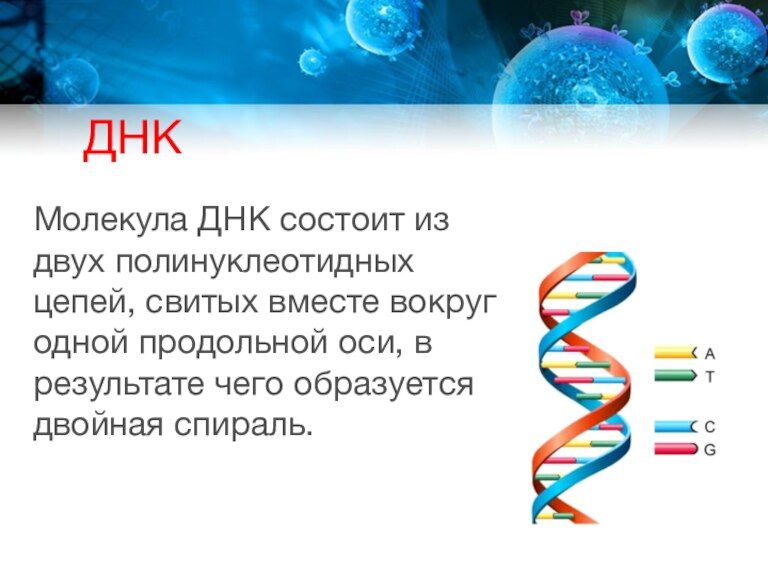 ДНК

Молекула ДНК состоит из двух полинуклеотидных цепей, свитых вместе вокруг одной продольной оси, в результате чего образуется двойная спираль.

A
T
C
G